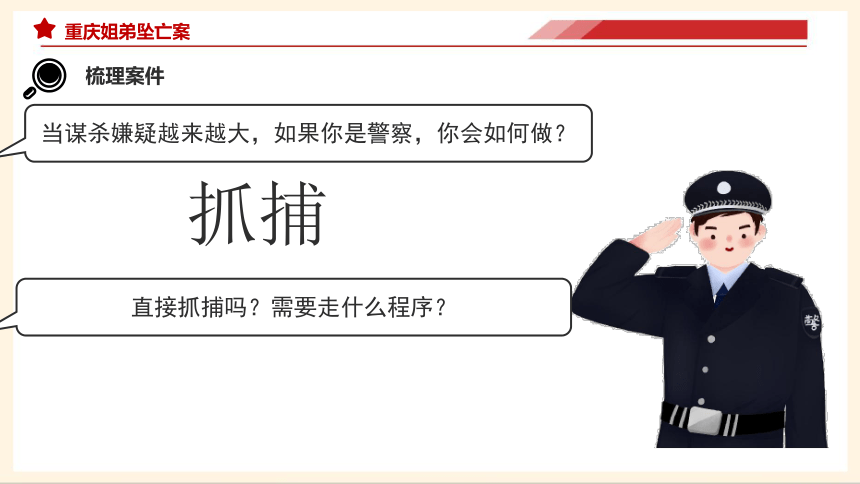 重庆姐弟坠亡案

梳理案件

当谋杀嫌疑越来越大，如果你是警察，你会如何做？

抓捕

直接抓捕吗？需要走什么程序？

警